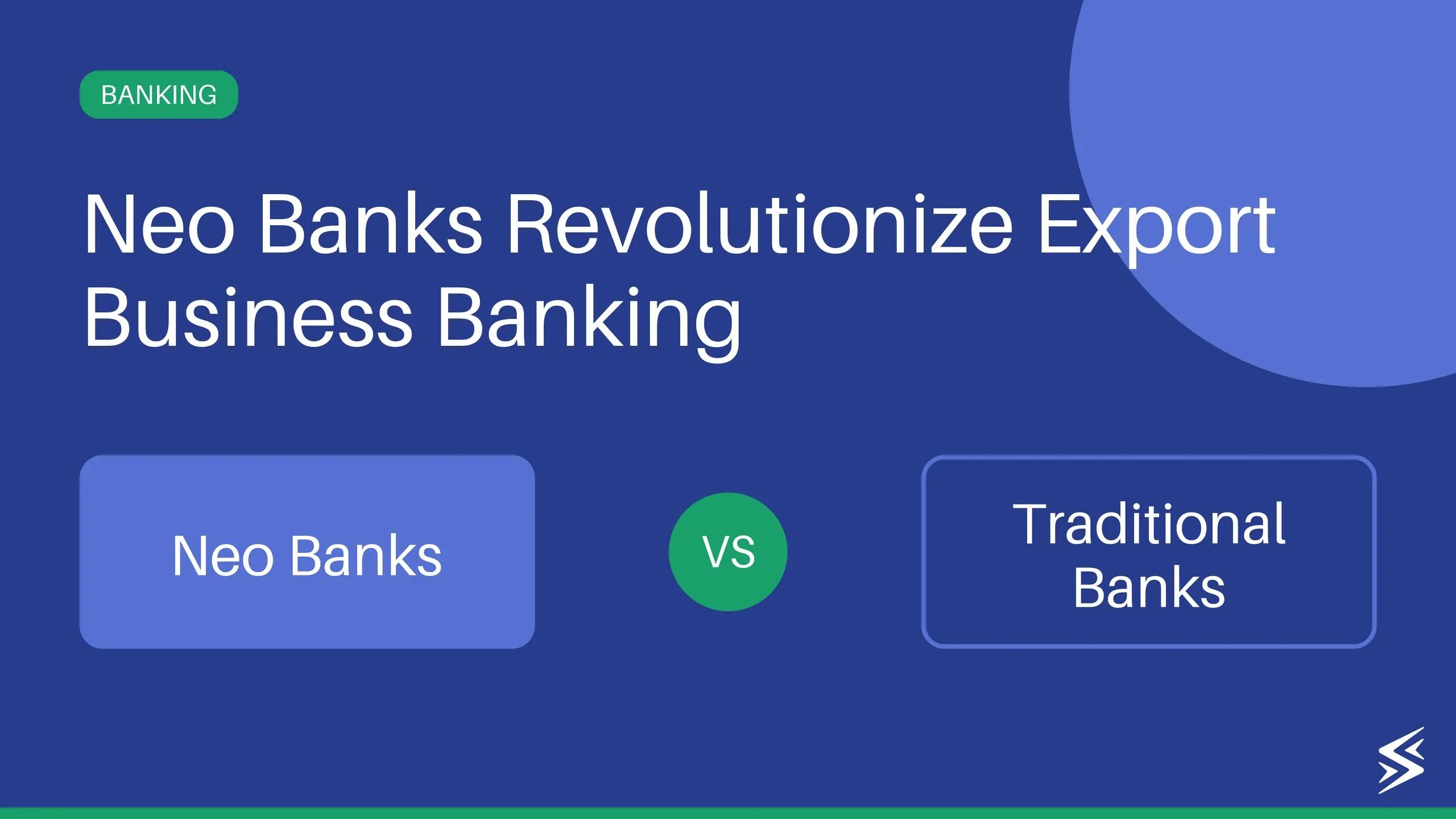 BANKING

Neo Banks Revolutionize Export Business Banking

Neo Banks

VS

Traditional Banks